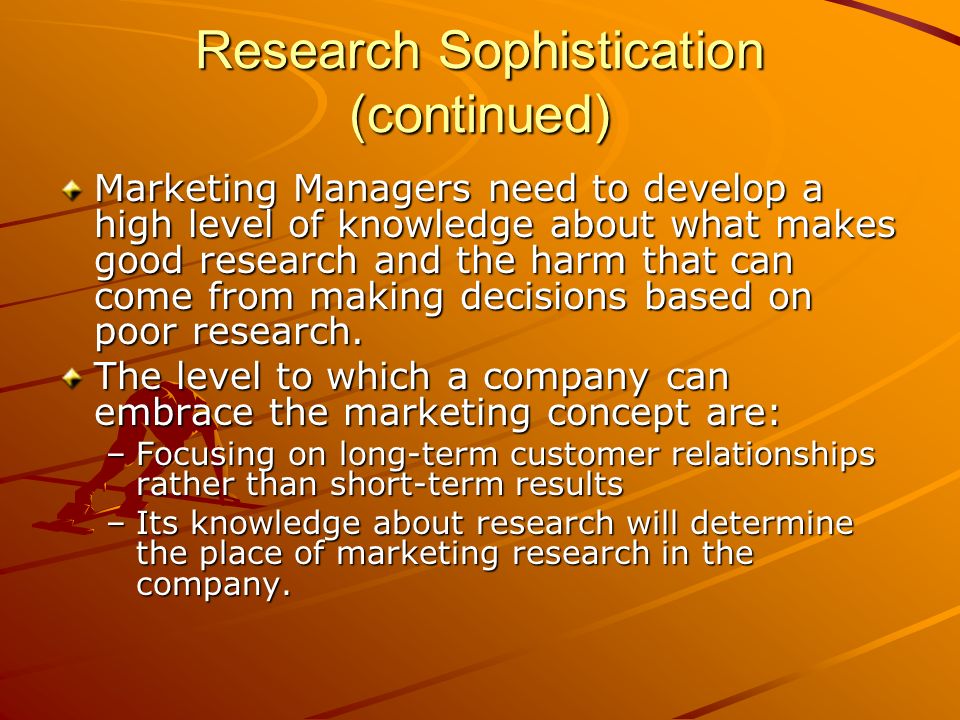 Research Sophistication (continued)

Marketing Managers need to develop a high level of knowledge about what makes good research and the harm that can come from making decisions based on poor research.

The level to which a company can embrace the marketing concept are:

– Focusing on long-term customer relationships rather than short-term results

– Its knowledge about research will determine the place of marketing research in the company.